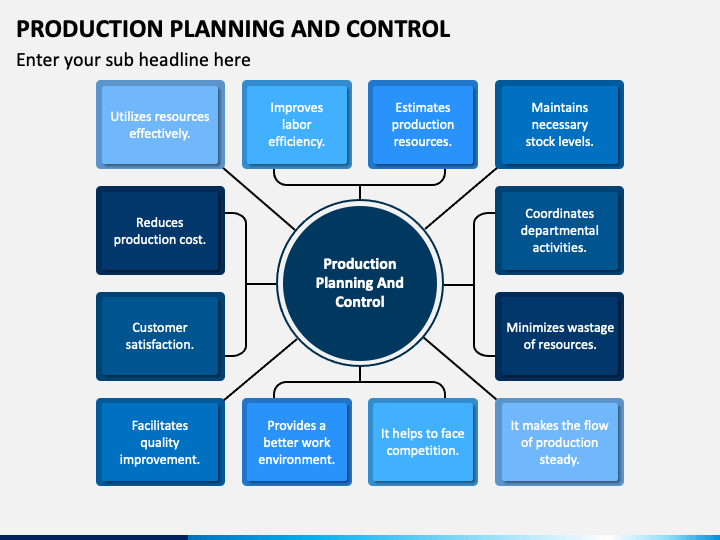 PRODUCTION PLANNING AND CONTROL

Enter your sub headline here

Utilizes resources effectively.

Improves labor efficiency.

Estimates production resources.

Maintains necessary stock levels.

Reduces production cost.

Production Planning And Control

Coordinates departmental activities.

Customer satisfaction.

Minimizes wastage of resources.

Facilitates quality improvement.

Provides a better work environment.

It helps to face competition.

It makes the flow of production steady.